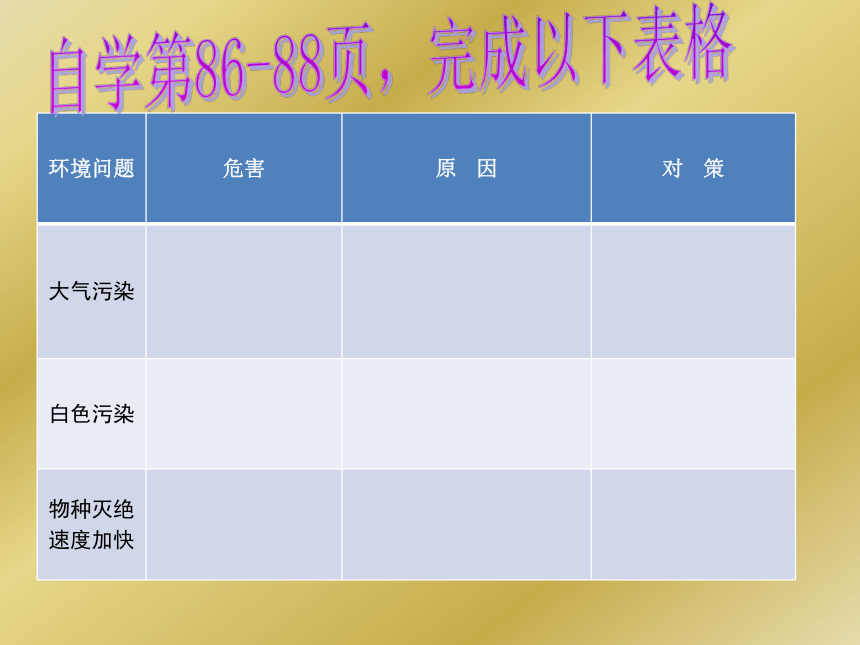 自学第86-88页，完成以下表格

| 环境问题 | 危害 | 原　因 | 对　策 |
|---|---|---|---|
| 大气污染 | | | |
| 白色污染 | | | |
| 物种灭绝速度加快 | | | |